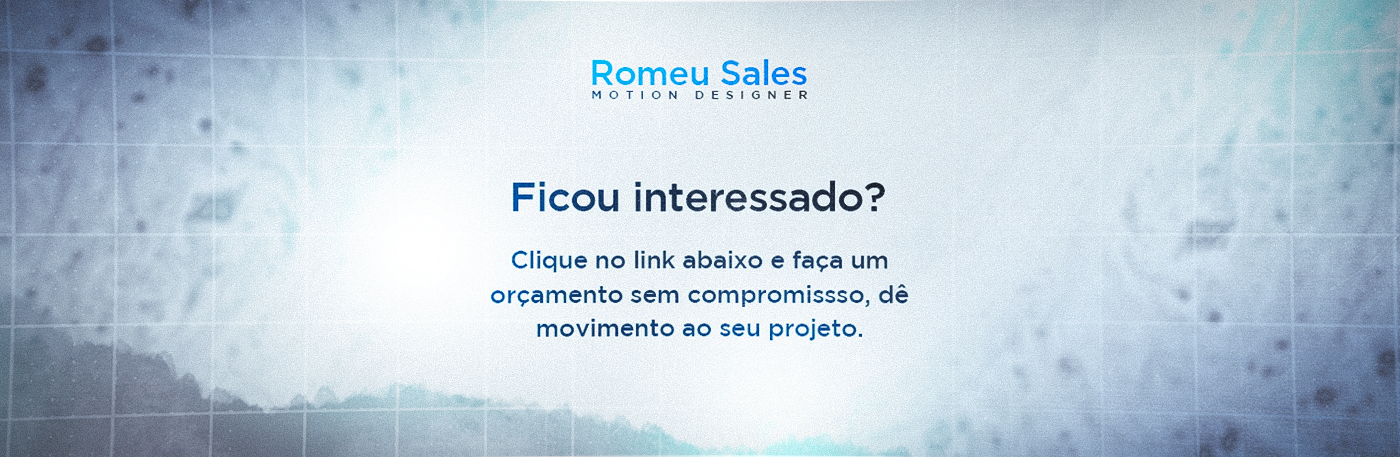 Romeu Sales
MOTION DESIGNER

Ficou interessado?

Clique no link abaixo e faça um orçamento sem compromissso, dê movimento ao seu projeto.